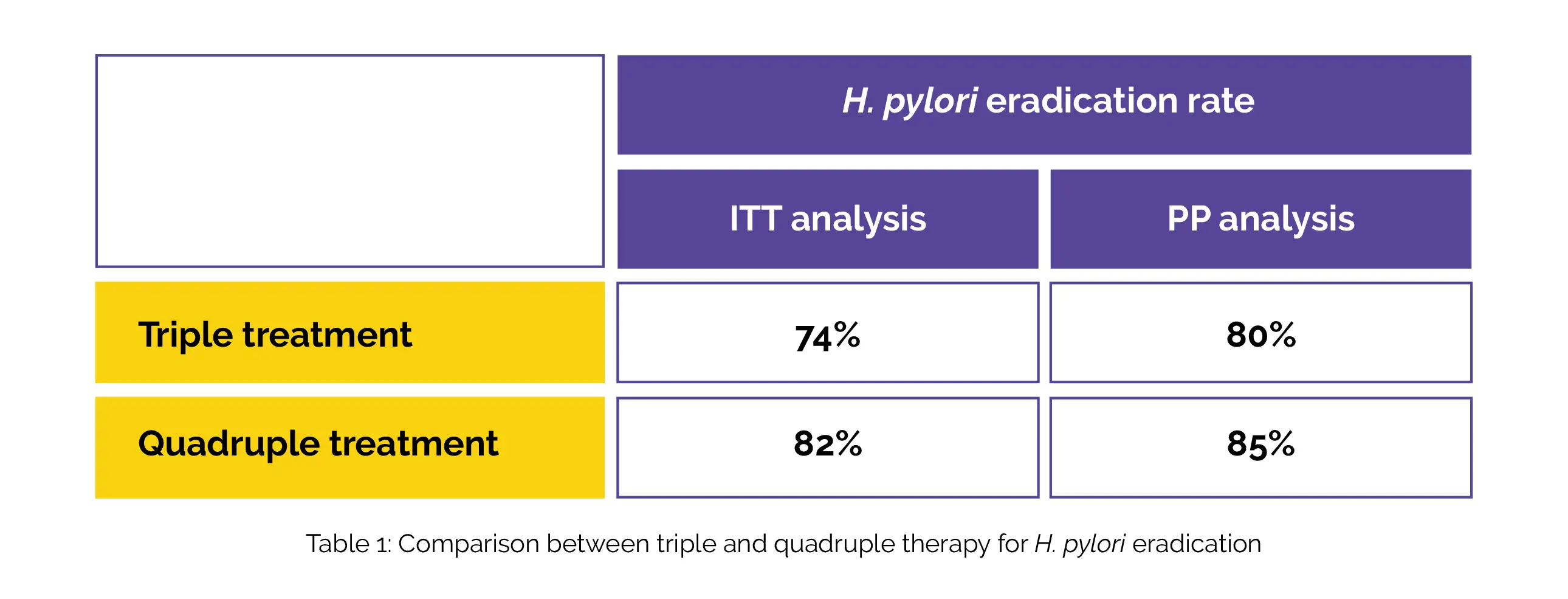 |  | H. pylori eradication rate | |
|---|---|---|
|  | ITT analysis | PP analysis |
| Triple treatment | 74% | 80% |
| Quadruple treatment | 82% | 85% |

Table 1: Comparison between triple and quadruple therapy for H. pylori eradication